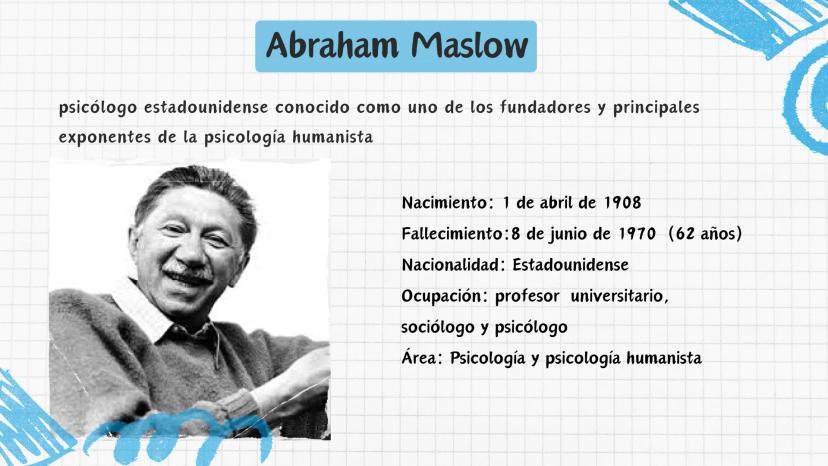 Abraham Maslow

psicólogo estadounidense conocido como uno de los fundadores y principales exponentes de la psicología humanista

Nacimiento: 1 de abril de 1908
Fallecimiento:8 de junio de 1970 (62 años)
Nacionalidad: Estadounidense
Ocupación: profesor universitario, sociólogo y psicólogo
Área: Psicología y psicología humanista